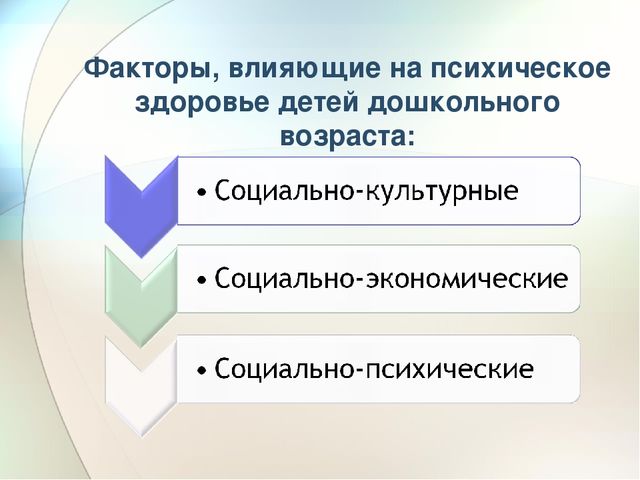 Факторы, влияющие на психическое здоровье детей дошкольного возраста:

• Социально-культурные

• Социально-экономические

• Социально-психические